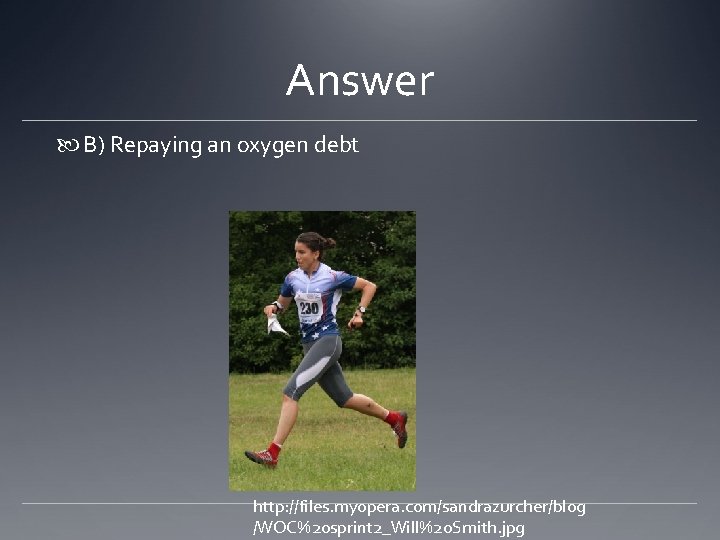 Answer

B) Repaying an oxygen debt

230

http://files.myopera.com/sandrazurcher/blog/WOC%20sprint2_Will%20Smith.jpg